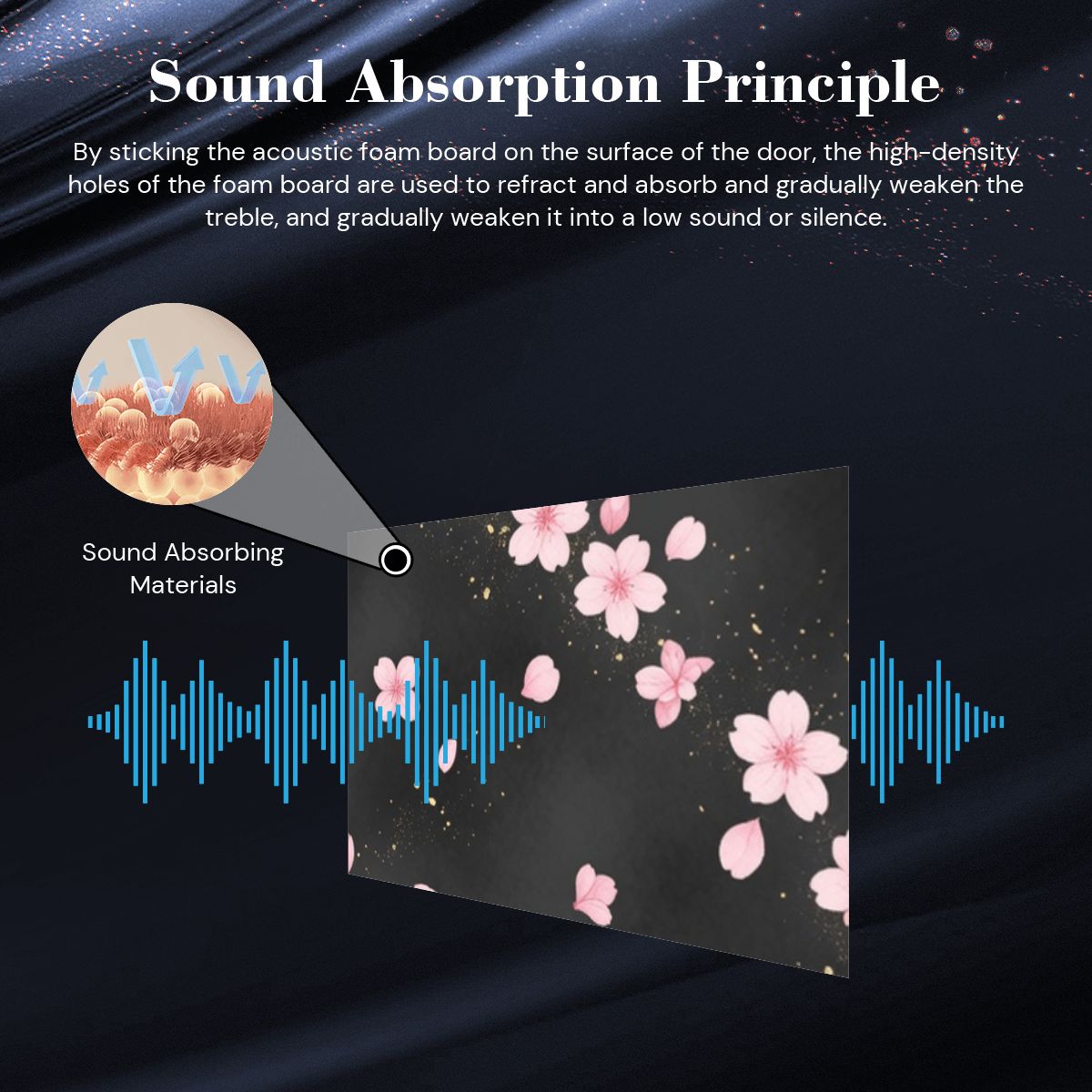 Sound Absorption Principle

By sticking the acoustic foam board on the surface of the door, the high-density holes of the foam board are used to refract and absorb and gradually weaken the treble, and gradually weaken it into a low sound or silence.

Sound Absorbing Materials